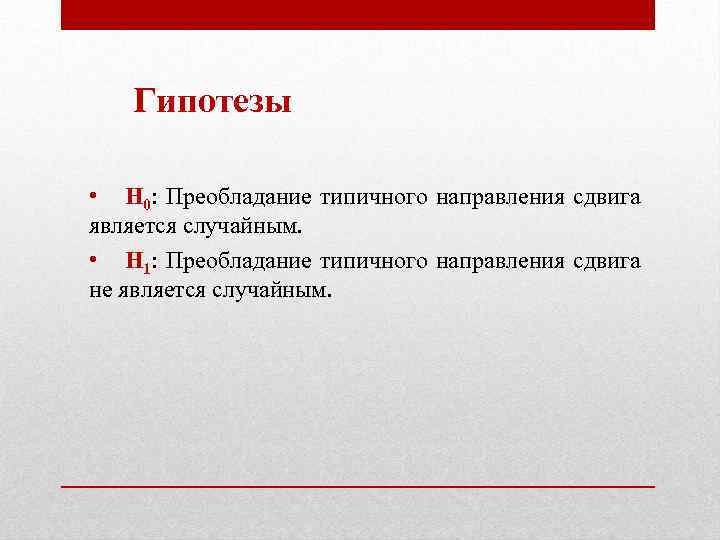 Гипотезы

• $H_0$: Преобладание типичного направления сдвига является случайным.

• $H_1$: Преобладание типичного направления сдвига не является случайным.